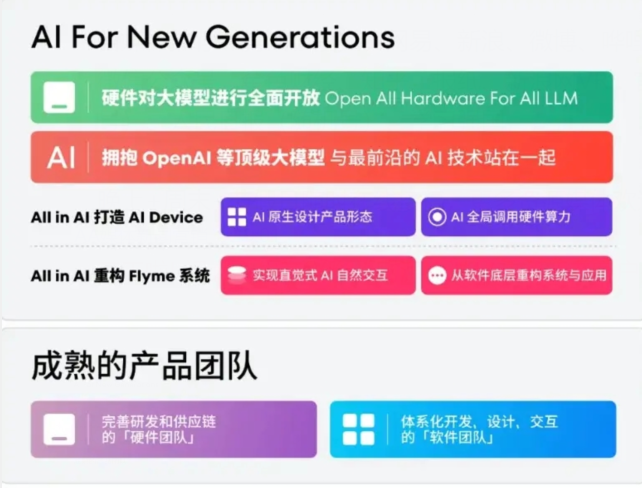 AI For New Generations

硬件对大模型进行全面开放 Open All Hardware For All LLM

AI 拥抱 OpenAI 等顶级大模型 与最前沿的 AI 技术站在一起

All in AI 打造 AI Device

AI 原生设计产品形态

AI 全局调用硬件算力

All in AI 重构 Flyme 系统

实现直觉式 AI 自然交互

从软件底层重构系统与应用

成熟的产品团队

完善研发和供应链的「硬件团队」

体系化开发、设计、交互的「软件团队」